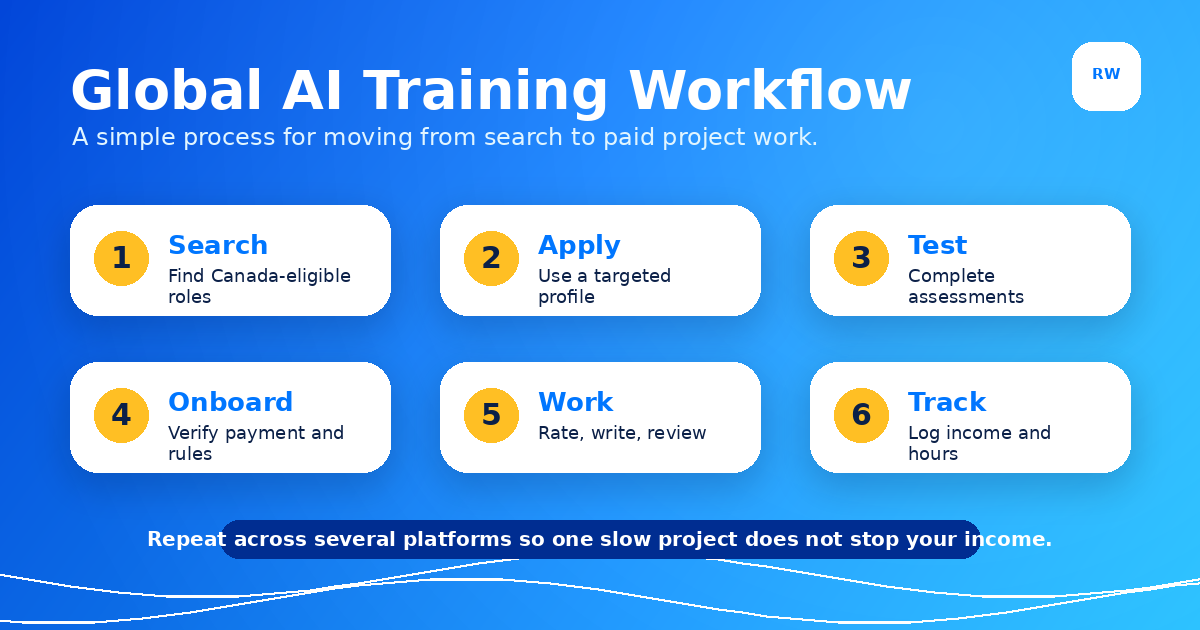 Global AI Training Workflow

RW

A simple process for moving from search to paid project work.

1 Search
Find Canada-eligible roles

2 Apply
Use a targeted profile

3 Test
Complete assessments

4 Onboard
Verify payment and rules

5 Work
Rate, write, review

6 Track
Log income and hours

Repeat across several platforms so one slow project does not stop your income.